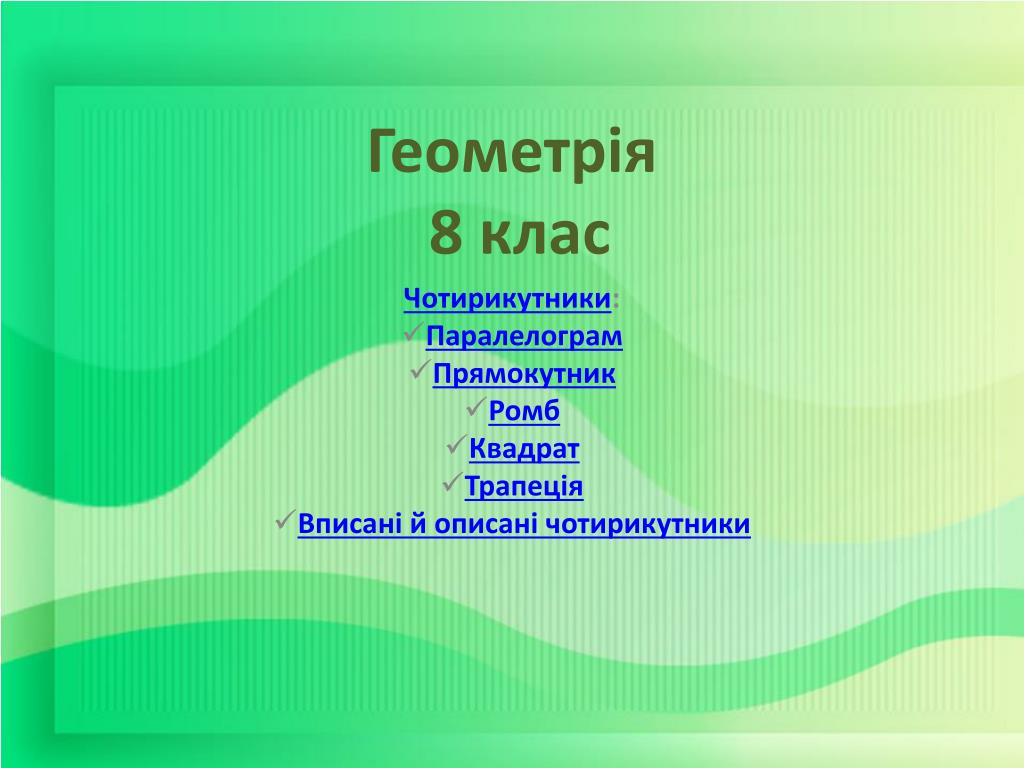 Геометрія
8 клас

Чотирикутники:
✓Паралелограм
✓Прямокутник
✓Ромб
✓Квадрат
✓Трапеція
✓Вписані й описані чотирикутники